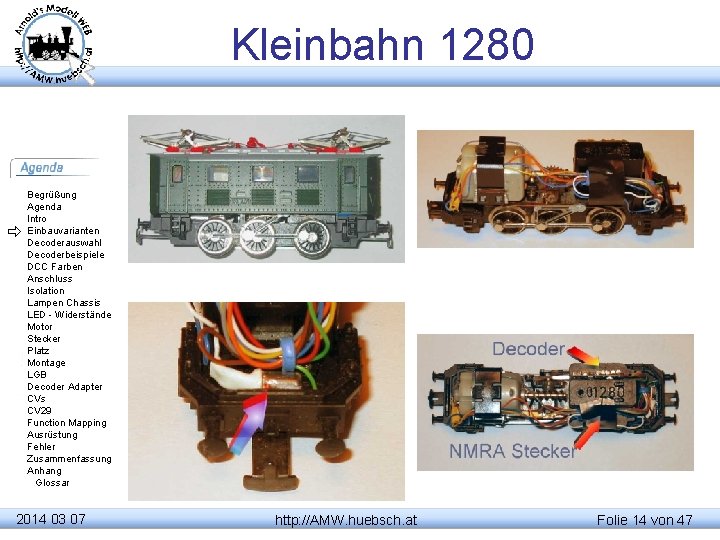 Arnold's Modell WEB
http://AMW.huebsch.at

Kleinbahn 1280

Agenda

Begrüßung
Agenda
Intro
Einbauvarianten
Decoderauswahl
Decoderbeispiele
DCC Farben
Anschluss
Isolation
Lampen Chassis
LED - Widerstände
Motor
Stecker
Platz
Montage
LGB
Decoder Adapter
CVs
CV29
Function Mapping
Ausrüstung
Fehler
Zusammenfassung
Anhang
Glossar

Decoder

01280

NMRA Stecker

2014 03 07

http://AMW.huebsch.at

Folie 14 von 47